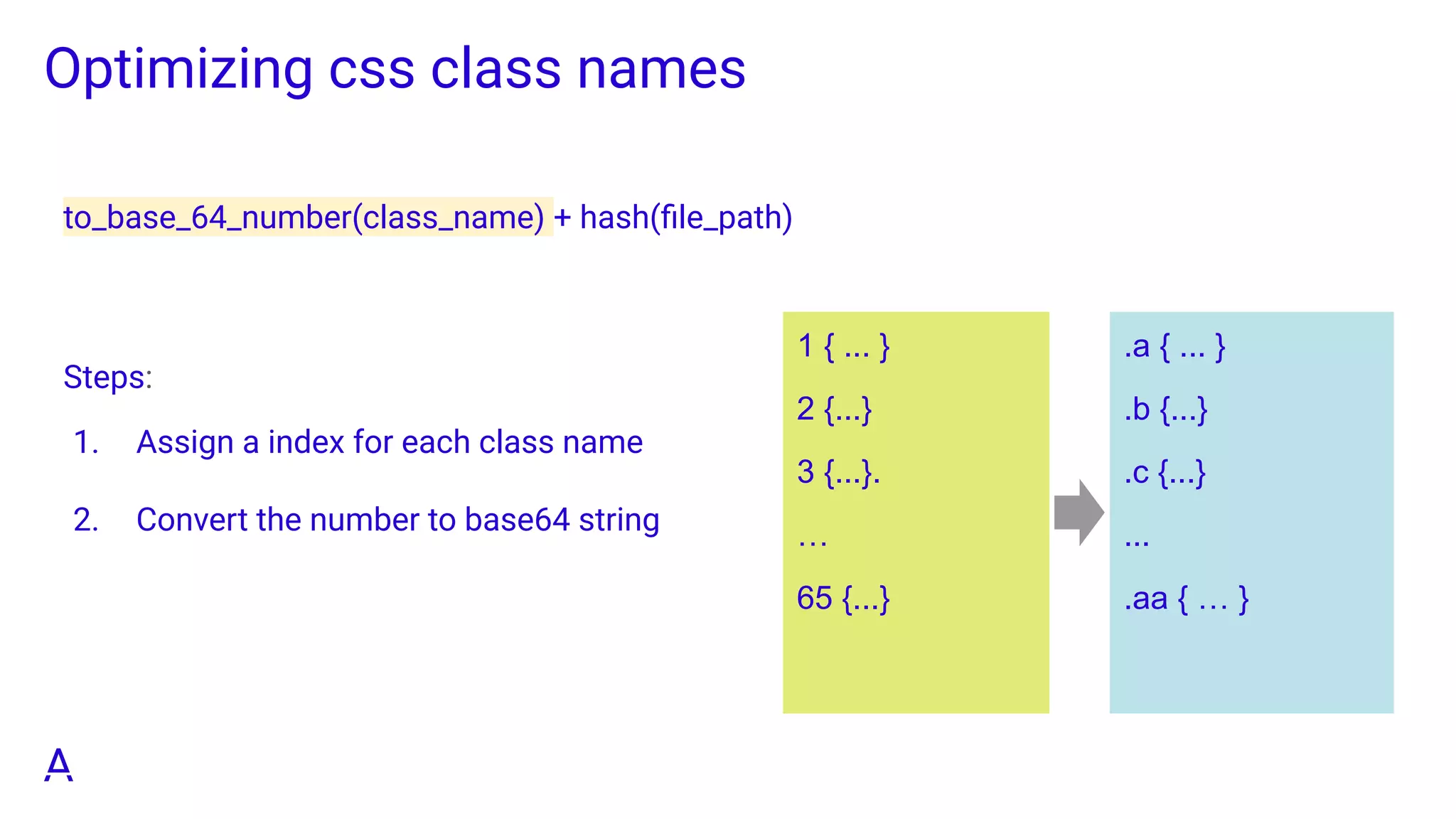 Optimizing css class names

to_base_64_number(class_name) + hash(file_path)

Steps:

1. Assign a index for each class name

2. Convert the number to base64 string

1 { ... }

2 {...}

3 {...}.

...

65 {...}

.a { ... }

.b {...}

.c {...}

...

.aa { ... }

A